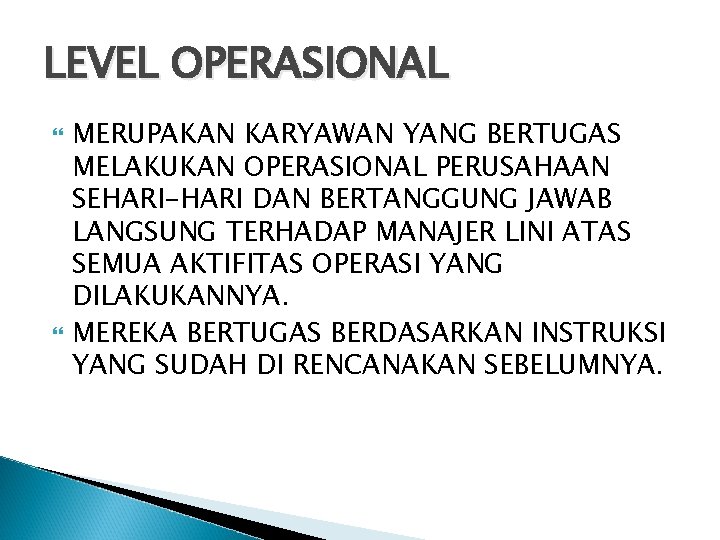 LEVEL OPERASIONAL

MERUPAKAN KARYAWAN YANG BERTUGAS MELAKUKAN OPERASIONAL PERUSAHAAN SEHARI-HARI DAN BERTANGGUNG JAWAB LANGSUNG TERHADAP MANAJER LINI ATAS SEMUA AKTIFITAS OPERASI YANG DILAKUKANNYA.

MEREKA BERTUGAS BERDASARKAN INSTRUKSI YANG SUDAH DI RENCANAKAN SEBELUMNYA.